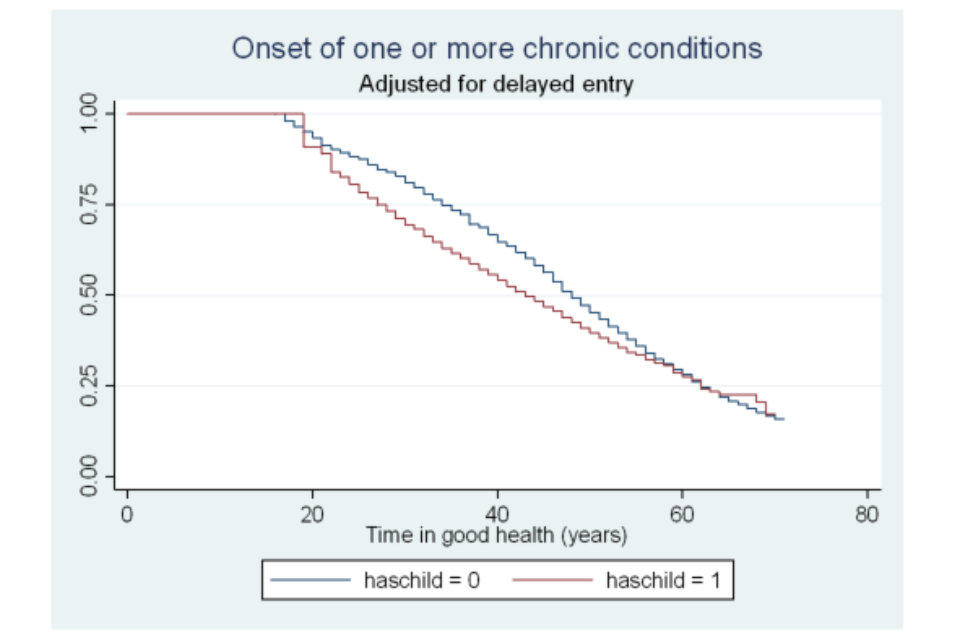 Onset of one or more chronic conditions
Adjusted for delayed entry

1.00
0.75
0.50
0.25
0.00

0
20
40
60
80
Time in good health (years)

haschild = 0
haschild = 1